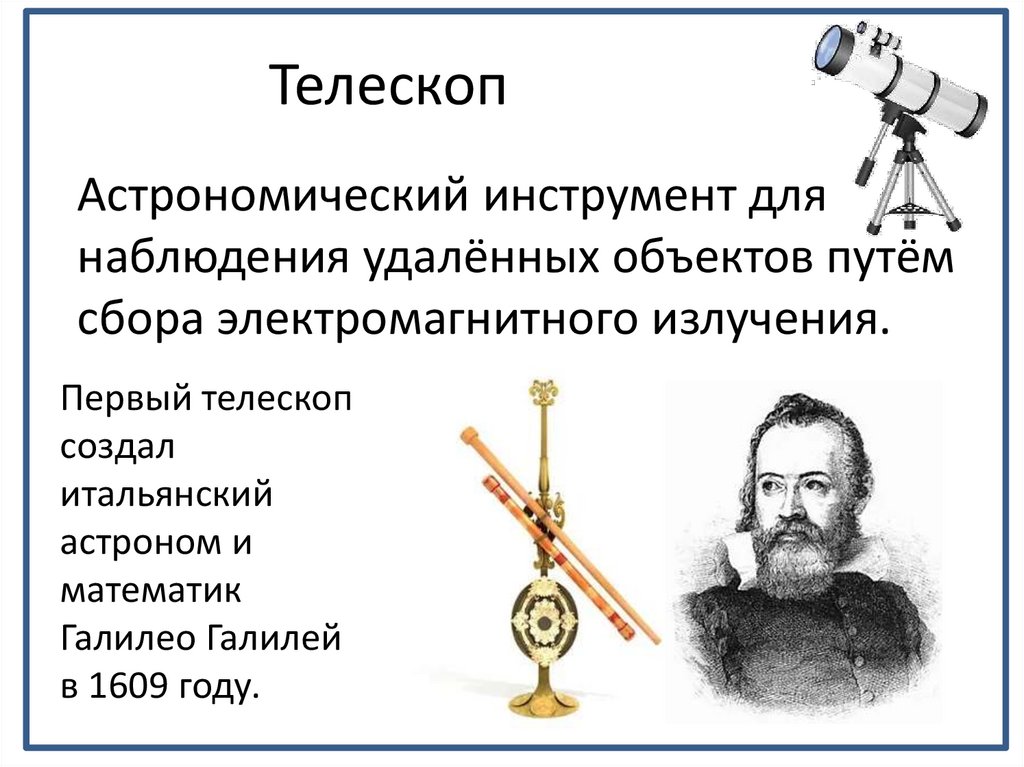 Телескоп

Астрономический инструмент для наблюдения удалённых объектов путём сбора электромагнитного излучения.

Первый телескоп создал итальянский астроном и математик Галилео Галилей в 1609 году.